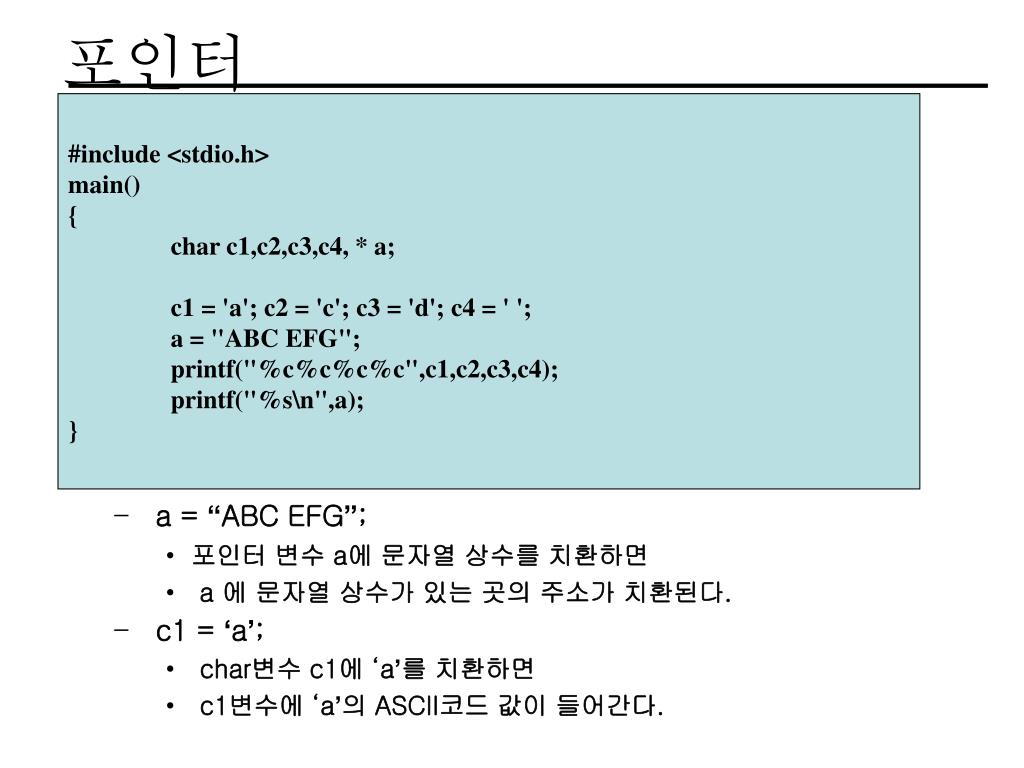 포인터

#include <stdio.h>
main()
{
char c1,c2,c3,c4, * a;

c1 = 'a'; c2 = 'c'; c3 = 'd'; c4 = ' ';
a = "ABC EFG";
printf("%c%c%c%c",c1,c2,c3,c4);
printf("%s\n",a);
}

– a = “ABC EFG”;
• 포인터 변수 a에 문자열 상수를 치환하면
• a 에 문자열 상수가 있는 곳의 주소가 치환된다.
– c1 = ‘a’;
• char변수 c1에 ‘a’를 치환하면
• c1변수에 ‘a’의 ASCII코드 값이 들어간다.